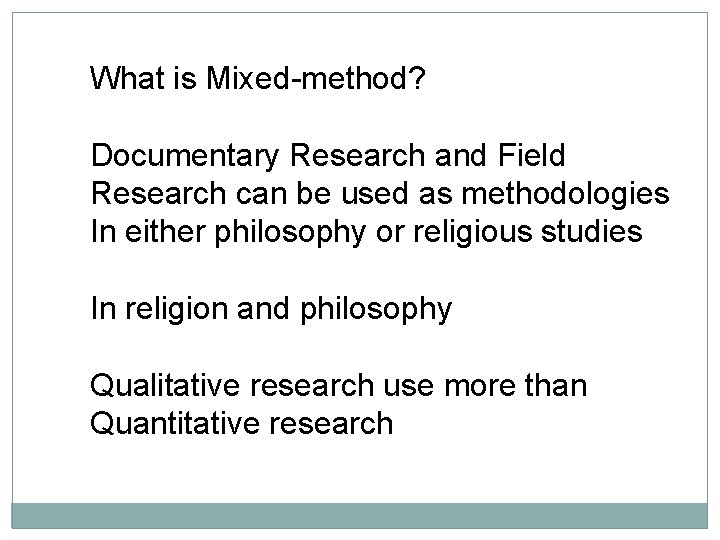 What is Mixed-method?

Documentary Research and Field Research can be used as methodologies In either philosophy or religious studies

In religion and philosophy

Qualitative research use more than Quantitative research